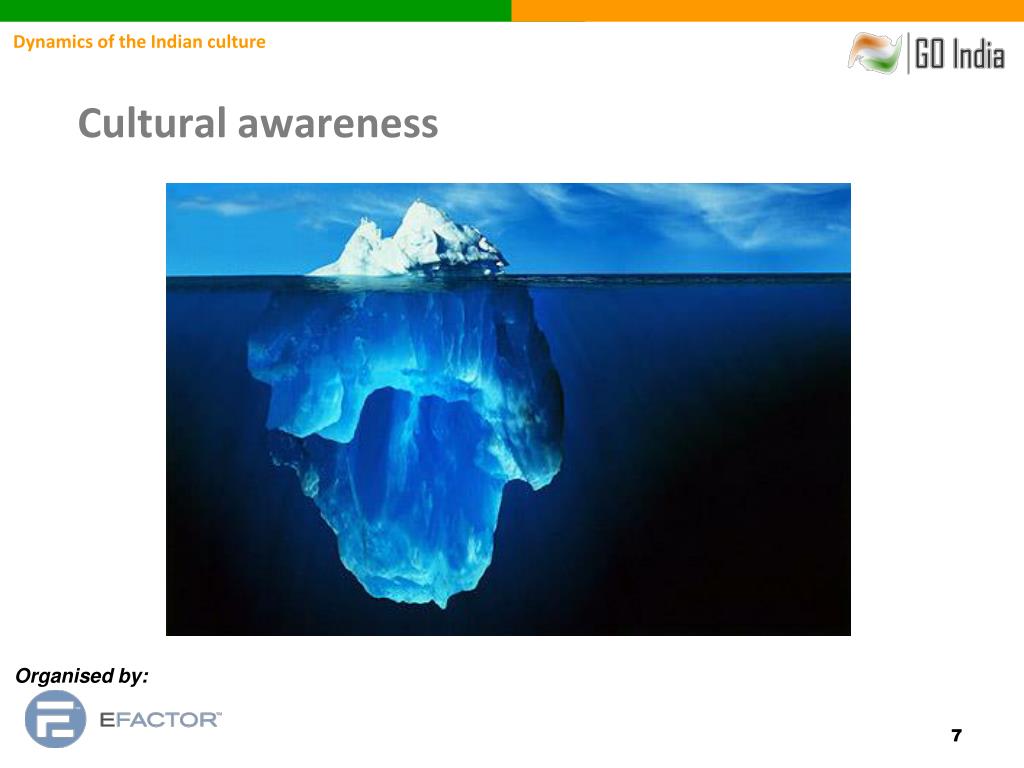 Dynamics of the Indian culture

GO India

Cultural awareness

Organised by:

EFACTOR™

7